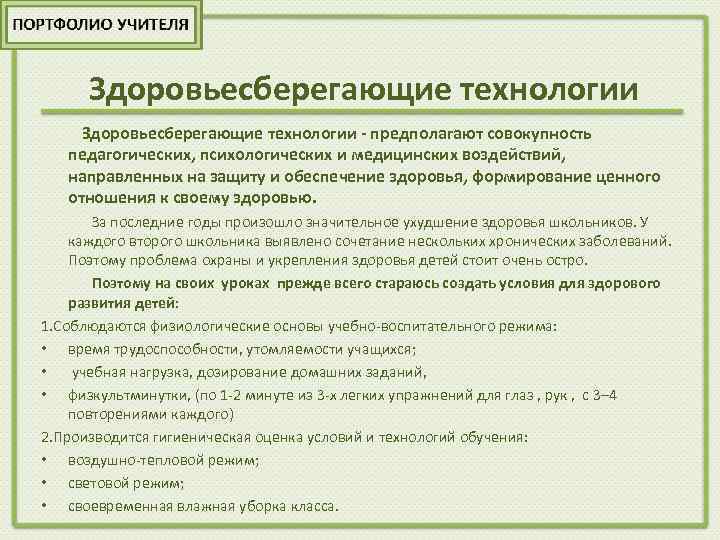 ПОРТФОЛИО УЧИТЕЛЯ

Здоровьесберегающие технологии

Здоровьесберегающие технологии - предполагают совокупность педагогических, психологических и медицинских воздействий, направленных на защиту и обеспечение здоровья, формирование ценного отношения к своему здоровью.

За последние годы произошло значительное ухудшение здоровья школьников. У каждого второго школьника выявлено сочетание нескольких хронических заболеваний. Поэтому проблема охраны и укрепления здоровья детей стоит очень остро.

Поэтому на своих уроках прежде всего стараюсь создать условия для здорового развития детей:

1.Соблюдаются физиологические основы учебно-воспитательного режима:
• время трудоспособности, утомляемости учащихся;
• учебная нагрузка, дозирование домашних заданий,
• физкультминутки, (по 1-2 минуте из 3-х легких упражнений для глаз , рук , с 3–4 повторениями каждого)

2.Производится гигиеническая оценка условий и технологий обучения:
• воздушно-тепловой режим;
• световой режим;
• своевременная влажная уборка класса.